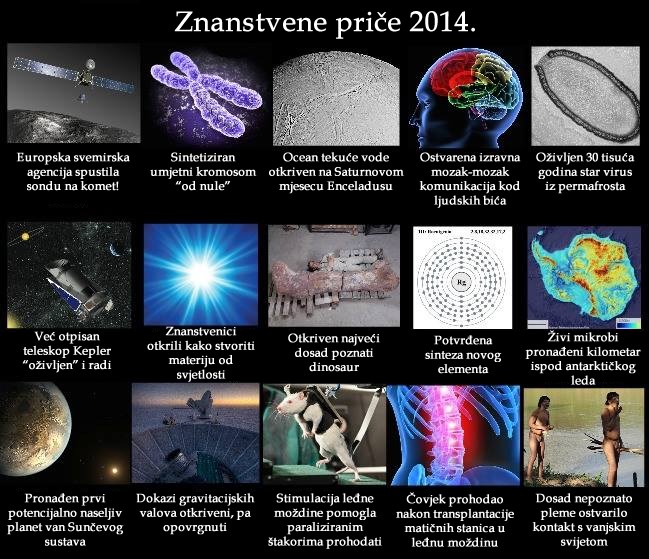 Znanstvene priče 2014.

Europska svemirska agencija spustila sondu na komet!

Sintetiziran umjetni kromosom "od nule"

Ocean tekuće vode otkriven na Saturnovom mjesecu Enceladusu

Ostvarena izravna mozak-mozak komunikacija kod ljudskih bića

Oživljen 30 tisuća godina star virus iz permafrosta

Već otpisan teleskop Kepler "oživljen" i radi

Znanstvenici otkrili kako stvoriti materiju od svjetlosti

Otkriven najveći dosad poznati dinosaur

Rg

Potvrđena sinteza novog elementa

Živi mikrobi pronađeni kilometar ispod antarktičkog leda

Pronađen prvi potencijalno naseljiv planet van Sunčevog sustava

Dokazi gravitacijskih valova otkriveni, pa opovrgnuti

Stimulacija leđne moždine pomogla paraliziranim štakorima prohodati

Čovjek prohodao nakon transplantacije matičnih stanica u leđnu moždinu

Dosad nepoznato pleme ostvarilo kontakt s vanjskim svijetom